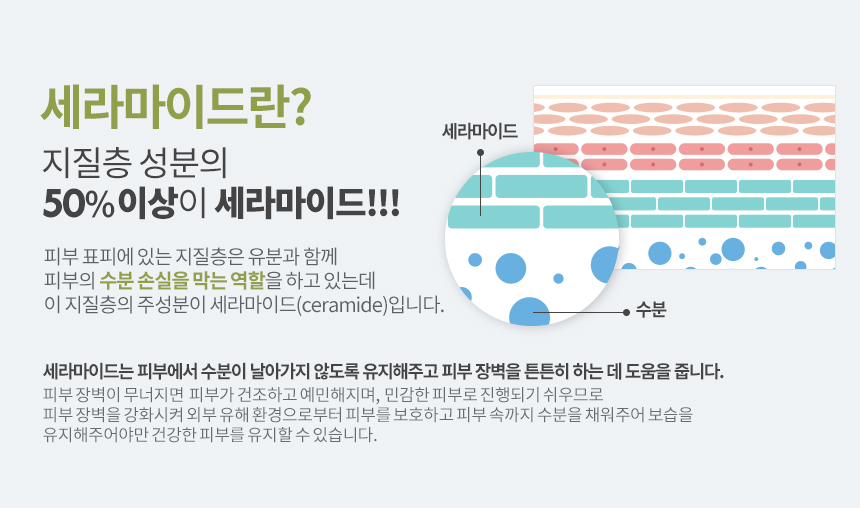 세라마이드란?

지질층 성분의
50%이상이 세라마이드!!!

피부 표피에 있는 지질층은 유분과 함께
피부의 수분 손실을 막는 역할을 하고 있는데
이 지질층의 주성분이 세라마이드(ceramide)입니다.

세라마이드

수분

세라마이드는 피부에서 수분이 날아가지 않도록 유지해주고 피부 장벽을 튼튼히 하는 데 도움을 줍니다.
피부 장벽이 무너지면 피부가 건조하고 예민해지며, 민감한 피부로 진행되기 쉬우므로
피부 장벽을 강화시켜 외부 유해 환경으로부터 피부를 보호하고 피부 속까지 수분을 채워주어 보습을
유지해주어야만 건강한 피부를 유지할 수 있습니다.